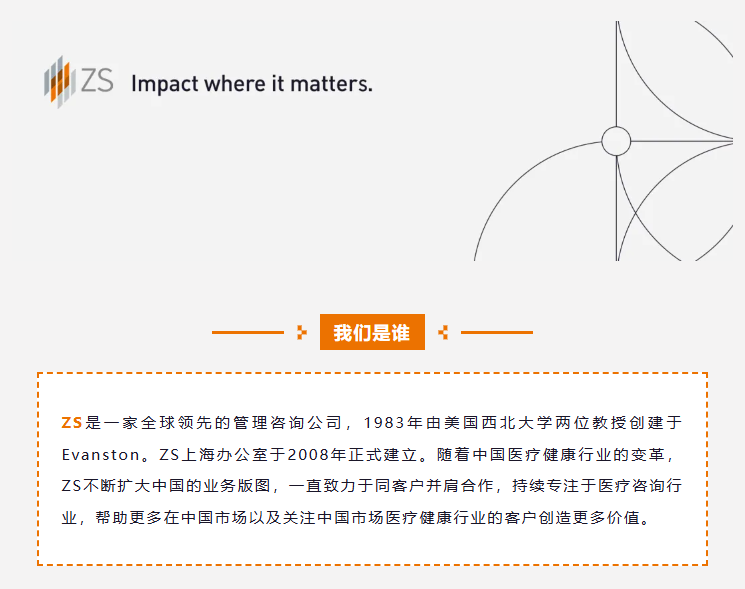 ZS Impact where it matters.

我们是谁

ZS是一家全球领先的管理咨询公司，1983年由美国西北大学两位教授创建于Evanston。ZS上海办公室于2008年正式建立。随着中国医疗健康行业的变革，ZS不断扩大中国的业务版图，一直致力于同客户并肩合作，持续专注于医疗咨询行业，帮助更多在中国市场以及关注中国市场医疗健康行业的客户创造更多价值。